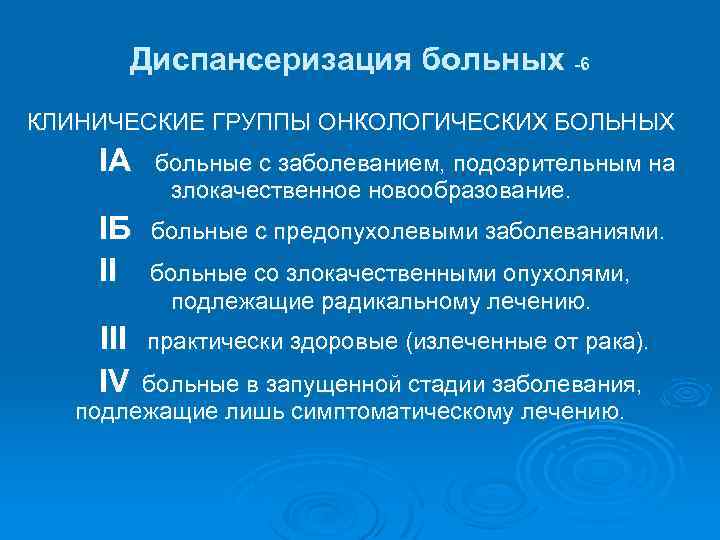 Диспансеризация больных -6

КЛИНИЧЕСКИЕ ГРУППЫ ОНКОЛОГИЧЕСКИХ БОЛЬНЫХ

IА больные с заболеванием, подозрительным на злокачественное новообразование.

IБ больные с предопухолевыми заболеваниями.

II больные со злокачественными опухолями, подлежащие радикальному лечению.

III практически здоровые (излеченные от рака).

IV больные в запущенной стадии заболевания, подлежащие лишь симптоматическому лечению.